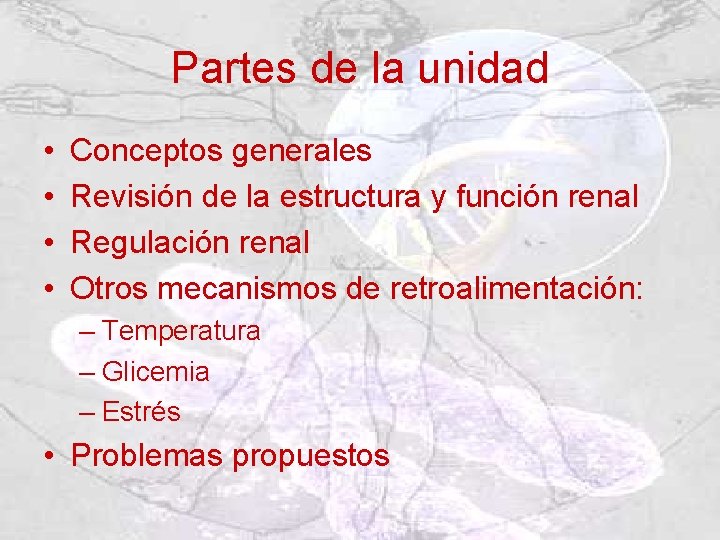 Partes de la unidad

• Conceptos generales
• Revisión de la estructura y función renal
• Regulación renal
• Otros mecanismos de retroalimentación:
 – Temperatura
 – Glicemia
 – Estrés
• Problemas propuestos